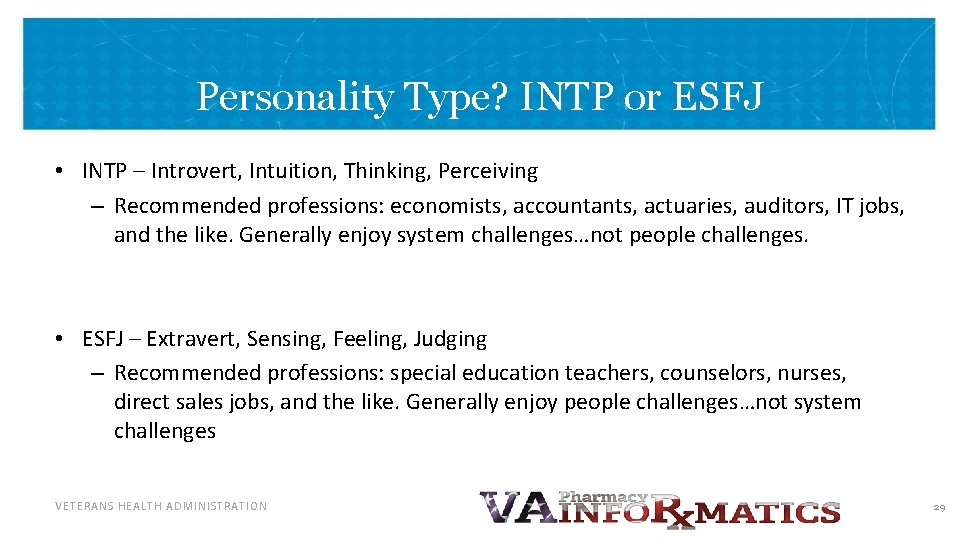 Personality Type? INTP or ESFJ

• INTP – Introvert, Intuition, Thinking, Perceiving
– Recommended professions: economists, accountants, actuaries, auditors, IT jobs, and the like. Generally enjoy system challenges…not people challenges.

• ESFJ – Extravert, Sensing, Feeling, Judging
– Recommended professions: special education teachers, counselors, nurses, direct sales jobs, and the like. Generally enjoy people challenges…not system challenges

VETERANS HEALTH ADMINISTRATION

VA Pharmacy INFORxMATICS

29